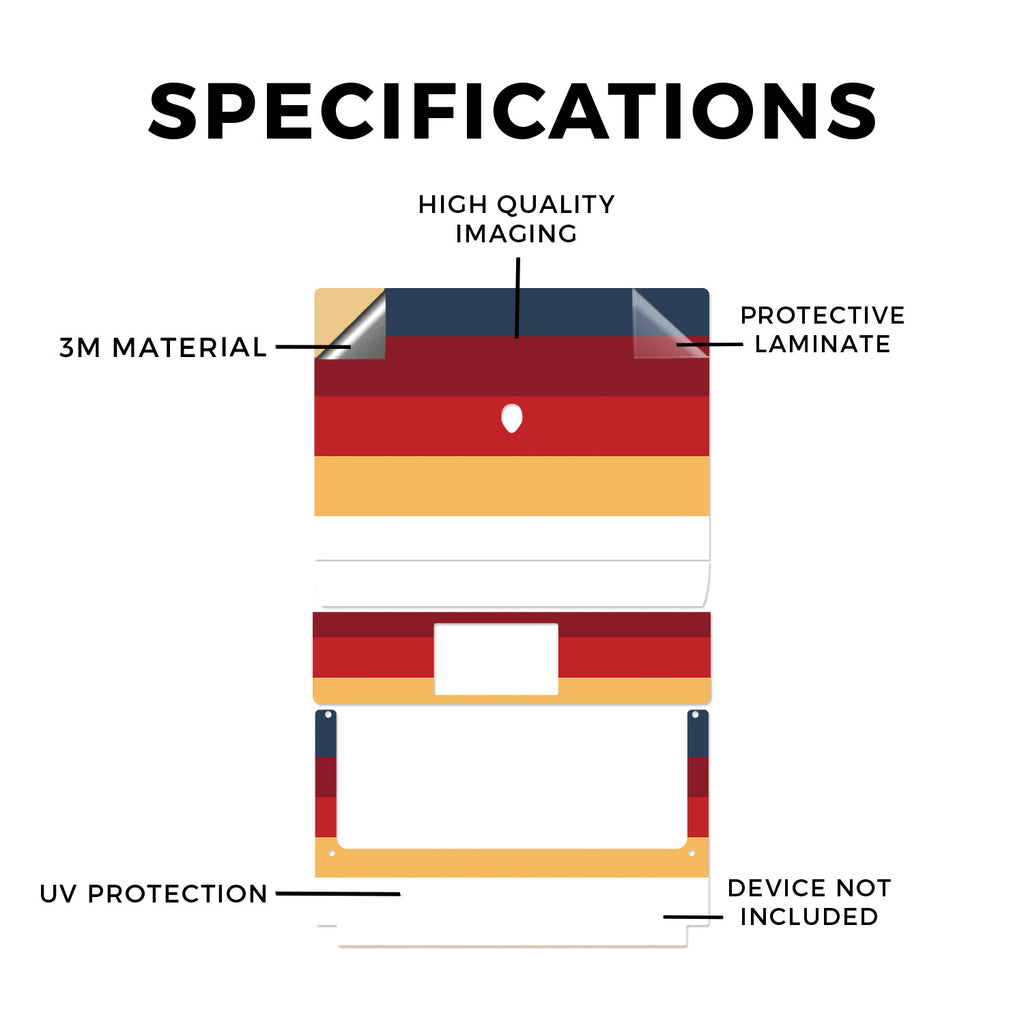 SPECIFICATIONS

HIGH QUALITY IMAGING

3M MATERIAL

PROTECTIVE LAMINATE

UV PROTECTION

DEVICE NOT INCLUDED